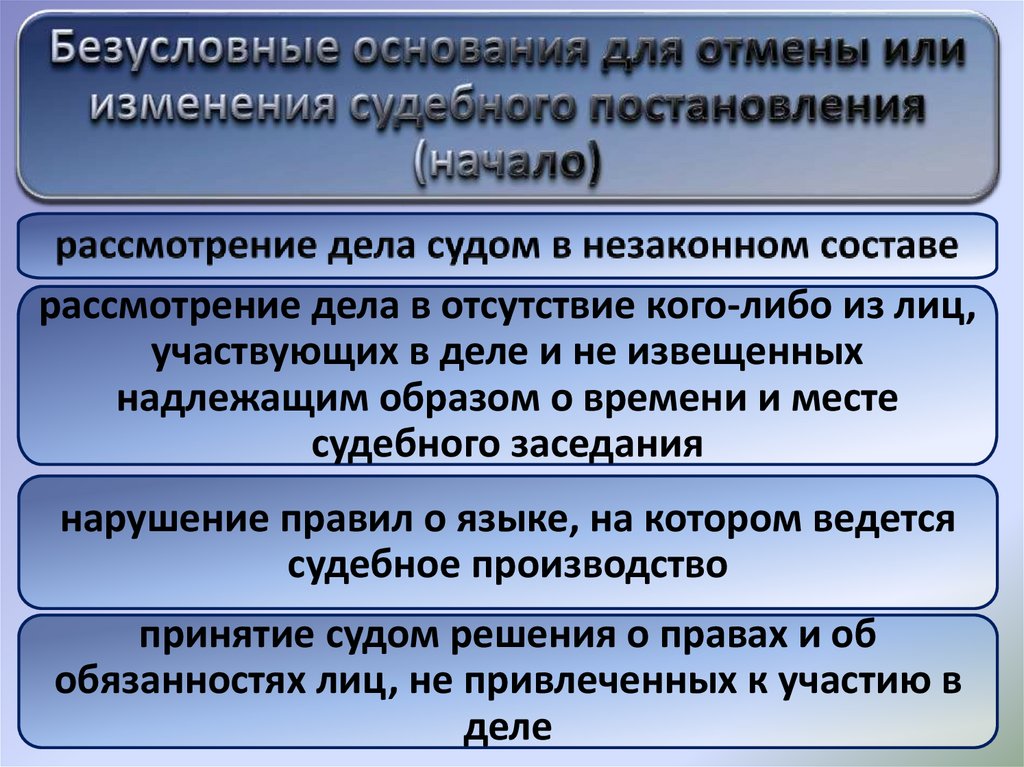 Безусловные основания для отмены или изменения судебного постановления (начало)

рассмотрение дела судом в незаконном составе

рассмотрение дела в отсутствие кого-либо из лиц, участвующих в деле и не извещенных надлежащим образом о времени и месте судебного заседания

нарушение правил о языке, на котором ведется судебное производство

принятие судом решения о правах и об обязанностях лиц, не привлеченных к участию в деле